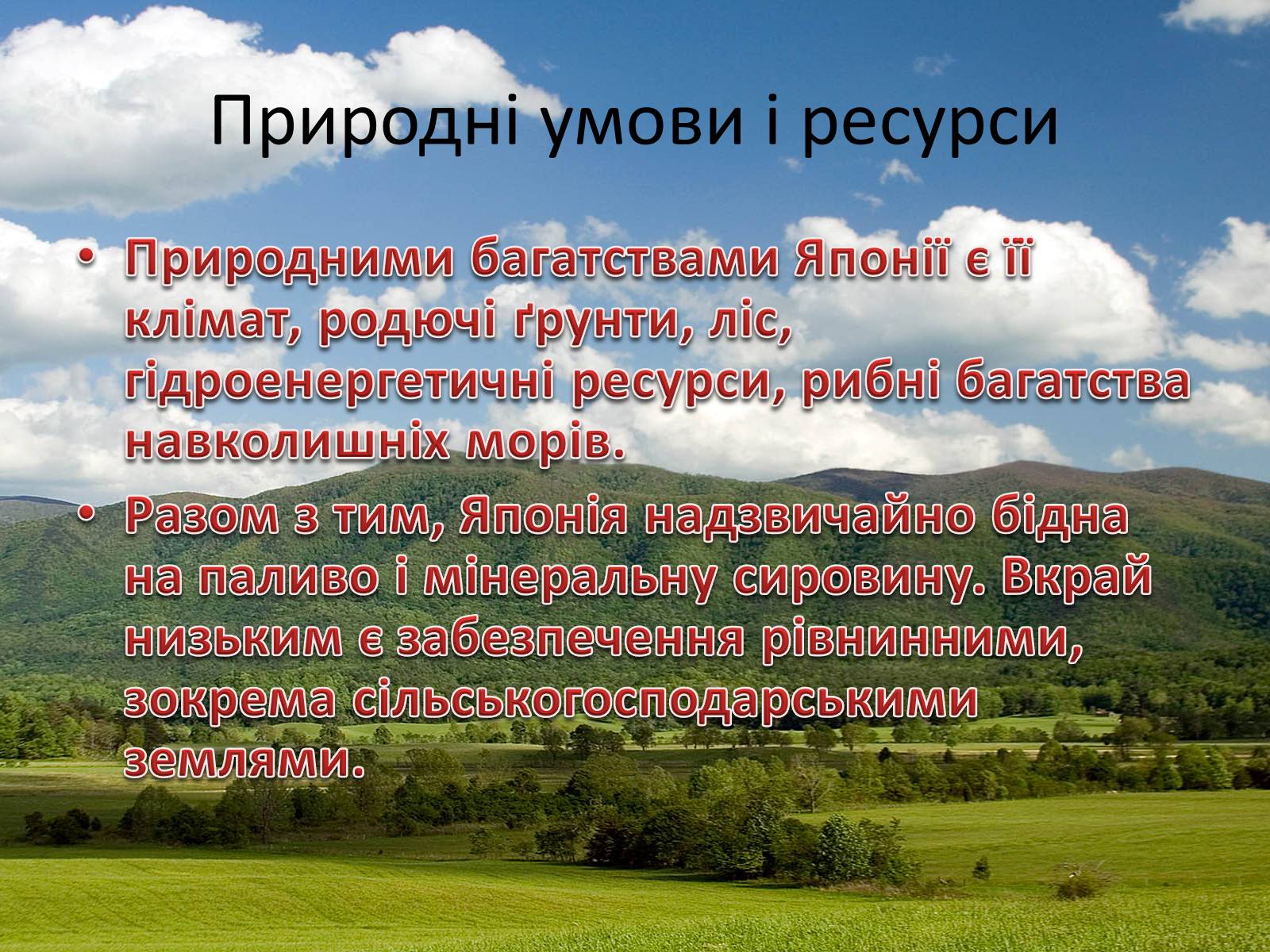 Природні умови і ресурси

• Природними багатствами Японії є її клімат, родючі ґрунти, ліс, гідроенергетичні ресурси, рибні багатства навколишніх морів.

• Разом з тим, Японія надзвичайно бідна на паливо і мінеральну сировину. Вкрай низьким є забезпечення рівнинними, зокрема сільськогосподарськими землями.